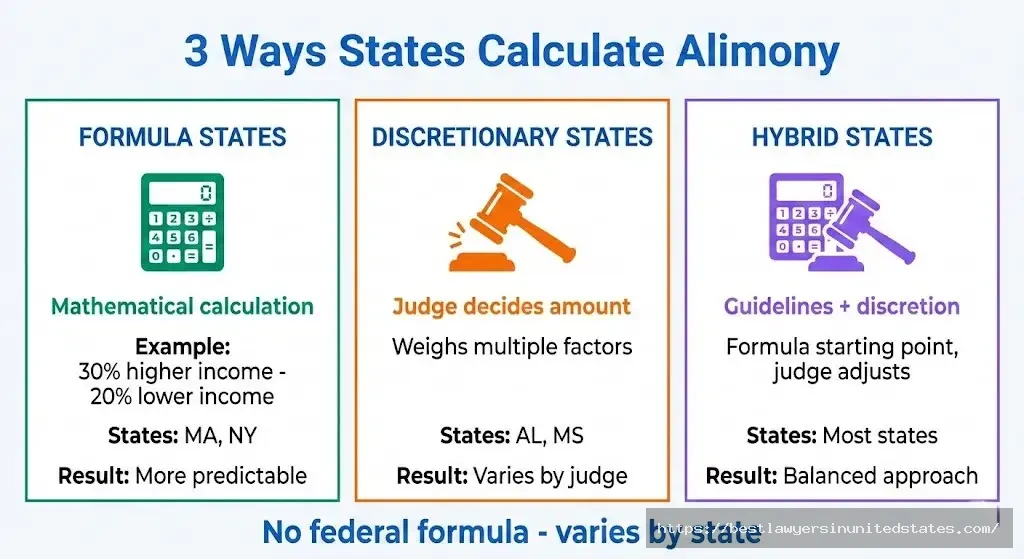 3 Ways States Calculate Alimony

FORMULA STATES

0
1 2 3 ÷
4 5 6
0 • =

Mathematical calculation

Example:
30% higher income - 20% lower income

States: MA, NY

Result: More predictable

DISCRETIONARY STATES

Judge decides amount

Weighs multiple factors

States: AL, MS

Result: Varies by judge

HYBRID STATES

0
1 2 3 ÷
4 5 6
0 • =

Guidelines + discretion

Formula starting point, judge adjusts

States: Most states

Result: Balanced approach

No federal formula - varies by state

https://bestlawyersinunitedstates.com/